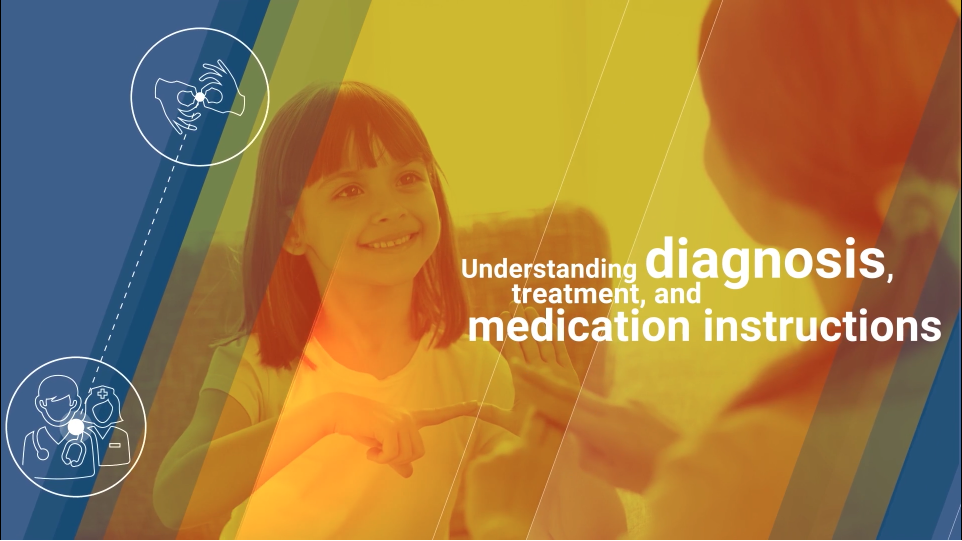 Understanding diagnosis, treatment, and medication instructions